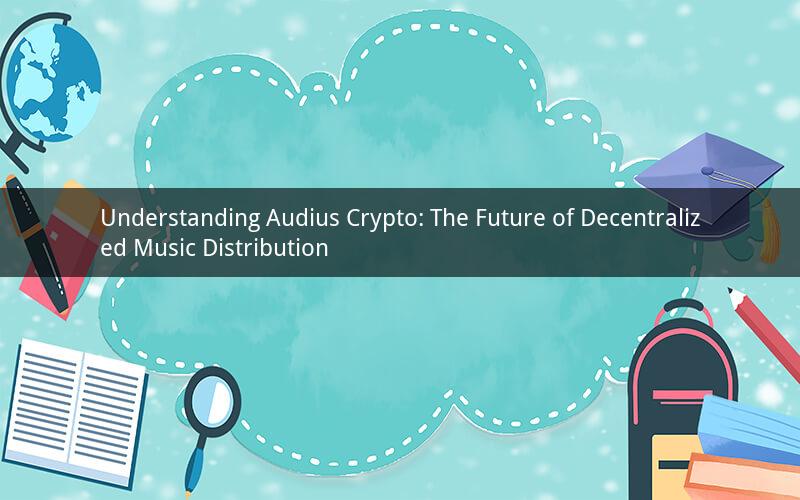 Understanding Audius Crypto: The Future of Decentralized Music Distribution